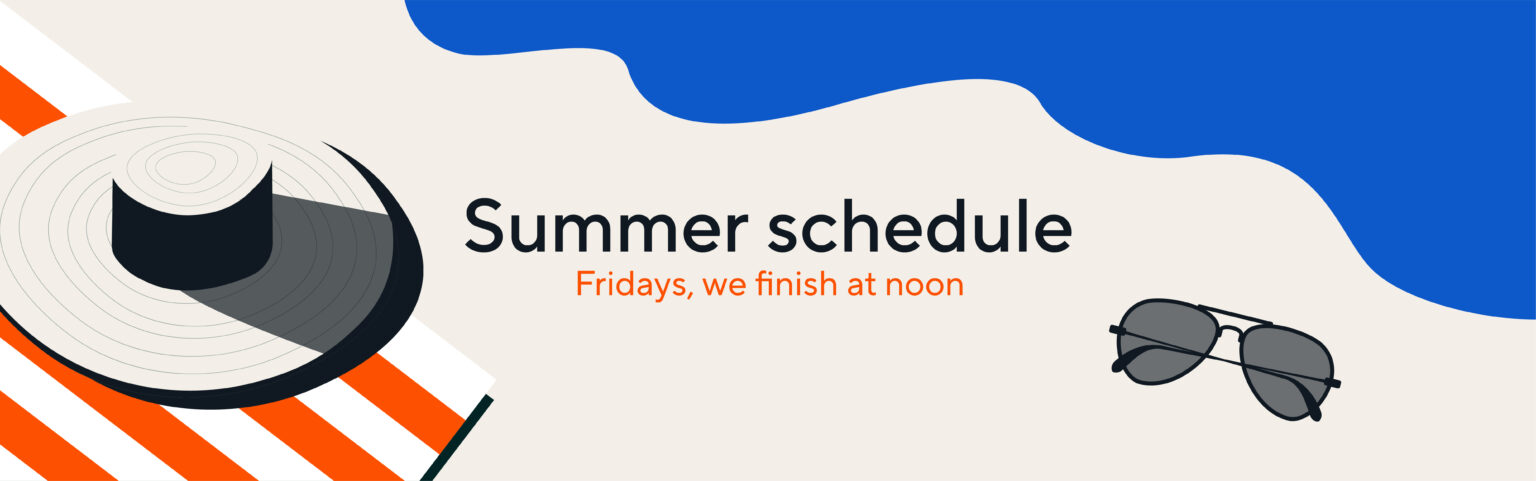 Summer schedule

Fridays, we finish at noon